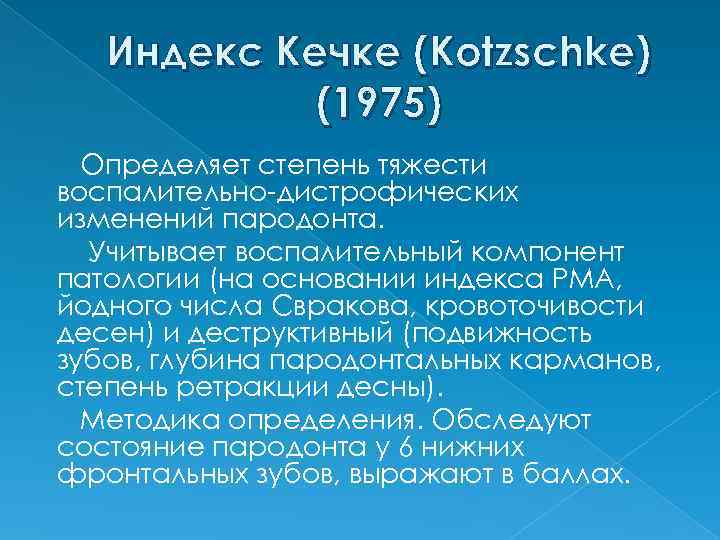 Индекс Кечке (Kotzschke) (1975)

Определяет степень тяжести воспалительно-дистрофических изменений пародонта.

Учитывает воспалительный компонент патологии (на основании индекса РМА, йодного числа Свракова, кровоточивости десен) и деструктивный (подвижность зубов, глубина пародонтальных карманов, степень ретракции десны).

Методика определения. Обследуют состояние пародонта у 6 нижних фронтальных зубов, выражают в баллах.